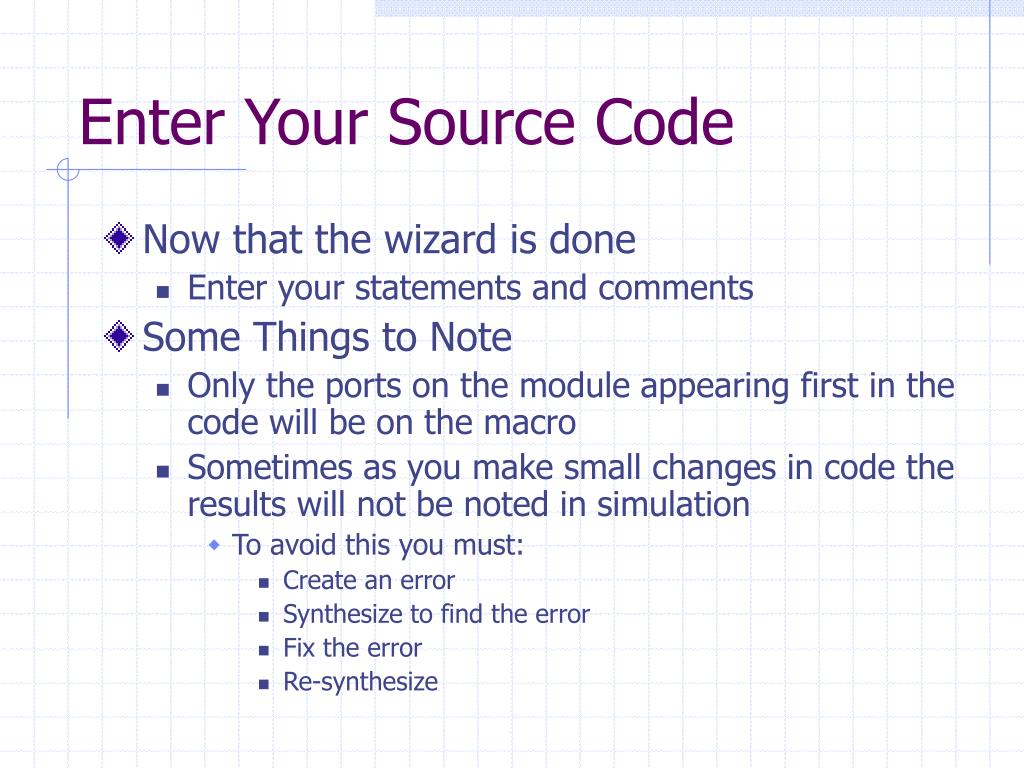 Enter Your Source Code

Now that the wizard is done

Enter your statements and comments

Some Things to Note

Only the ports on the module appearing first in the code will be on the macro

Sometimes as you make small changes in code the results will not be noted in simulation

To avoid this you must:

Create an error

Synthesize to find the error

Fix the error

Re-synthesize